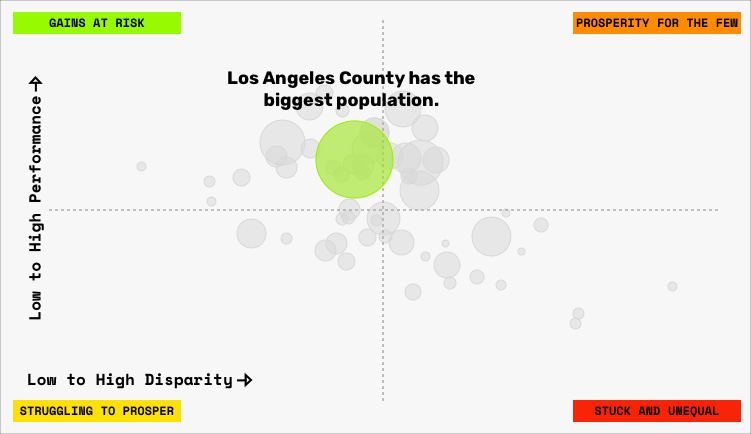 GAINS AT RISK

PROSPERITY FOR THE FEW

Los Angeles County has the biggest population.

Low to High Performance →

Low to High Disparity →

STRUGGLING TO PROSPER

STUCK AND UNEQUAL